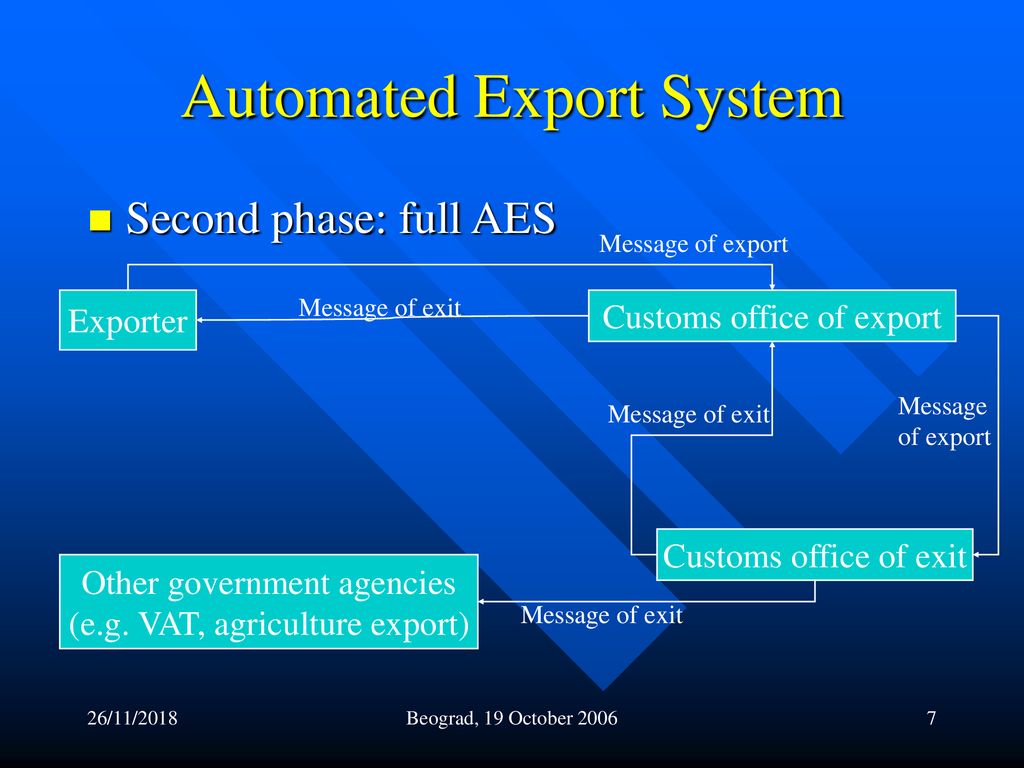 Automated Export System

Second phase: full AES

Message of export

Exporter

Message of exit

Customs office of export

Message of exit

Message of export

Customs office of exit

Other government agencies (e.g. VAT, agriculture export)

Message of exit

26/11/2018

Beograd, 19 October 2006

7